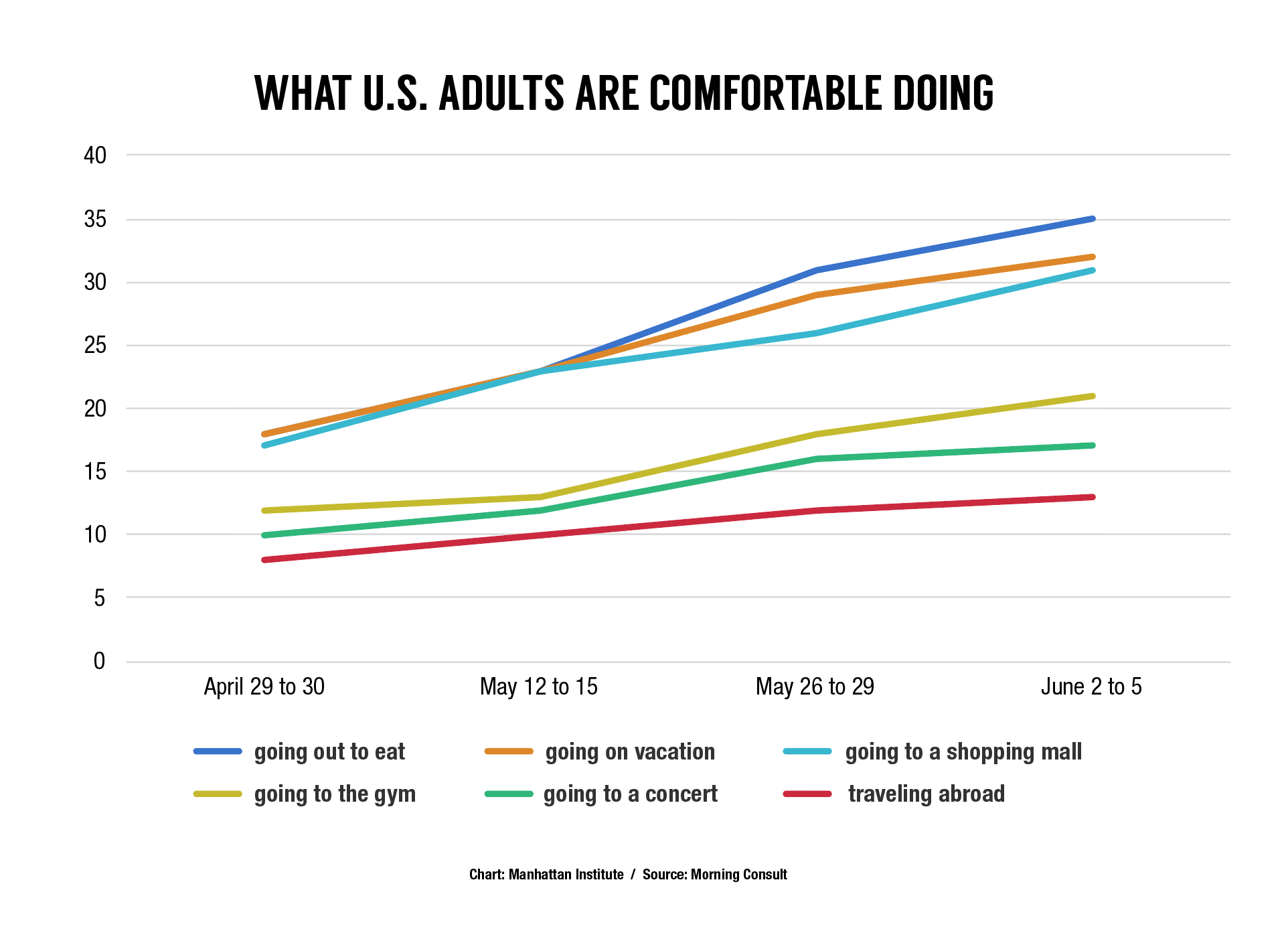 WHAT U.S. ADULTS ARE COMFORTABLE DOING

40
35
30
25
20
15
10
5
0

April 29 to 30
May 12 to 15
May 26 to 29
June 2 to 5

going out to eat
going on vacation
going to a shopping mall
going to the gym
going to a concert
traveling abroad

Chart: Manhattan Institute / Source: Morning Consult